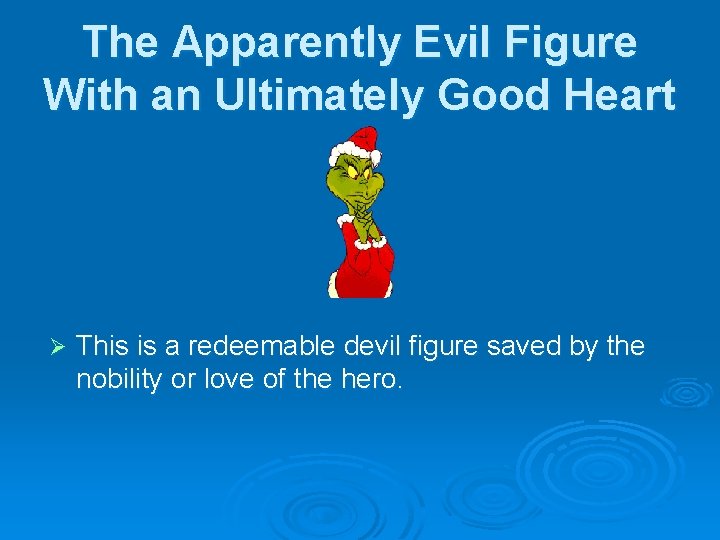 The Apparently Evil Figure With an Ultimately Good Heart

➢ This is a redeemable devil figure saved by the nobility or love of the hero.